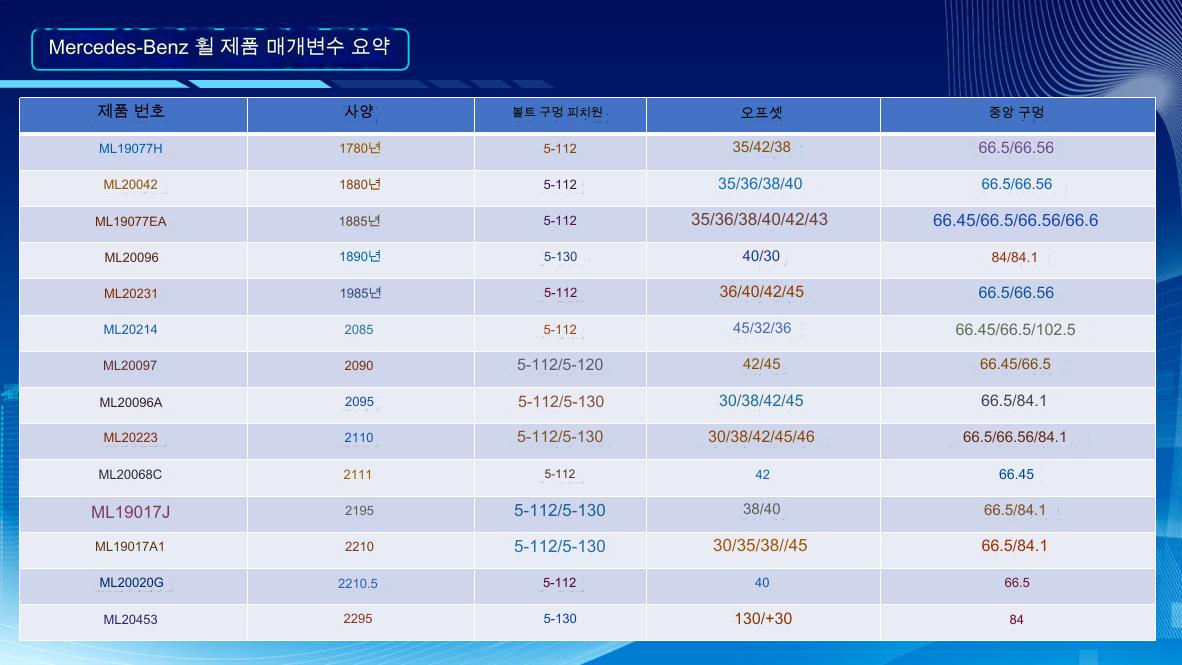 Mercedes-Benz 휠 제품 매개변수 요약

| 제품 번호 | 사양 | 볼트 구멍 피치원 | 오프셋 | 중앙 구멍 |
|---|---|---|---|---|
| ML19077H | 1780년 | 5-112 | 35/42/38 | 66.5/66.56 |
| ML20042 | 1880년 | 5-112 | 35/36/38/40 | 66.5/66.56 |
| ML19077EA | 1885년 | 5-112 | 35/36/38/40/42/43 | 66.45/66.5/66.56/66.6 |
| ML20096 | 1890년 | 5-130 | 40/30 | 84/84.1 |
| ML20231 | 1985년 | 5-112 | 36/40/42/45 | 66.5/66.56 |
| ML20214 | 2085 | 5-112 | 45/32/36 | 66.45/66.5/102.5 |
| ML20097 | 2090 | 5-112/5-120 | 42/45 | 66.45/66.5 |
| ML20096A | 2095 | 5-112/5-130 | 30/38/42/45 | 66.5/84.1 |
| ML20223 | 2110 | 5-112/5-130 | 30/38/42/45/46 | 66.5/66.56/84.1 |
| ML20068C | 2111 | 5-112 | 42 | 66.45 |
| ML19017J | 2195 | 5-112/5-130 | 38/40 | 66.5/84.1 |
| ML19017A1 | 2210 | 5-112/5-130 | 30/35/38//45 | 66.5/84.1 |
| ML20020G | 2210.5 | 5-112 | 40 | 66.5 |
| ML20453 | 2295 | 5-130 | 130/+30 | 84 |